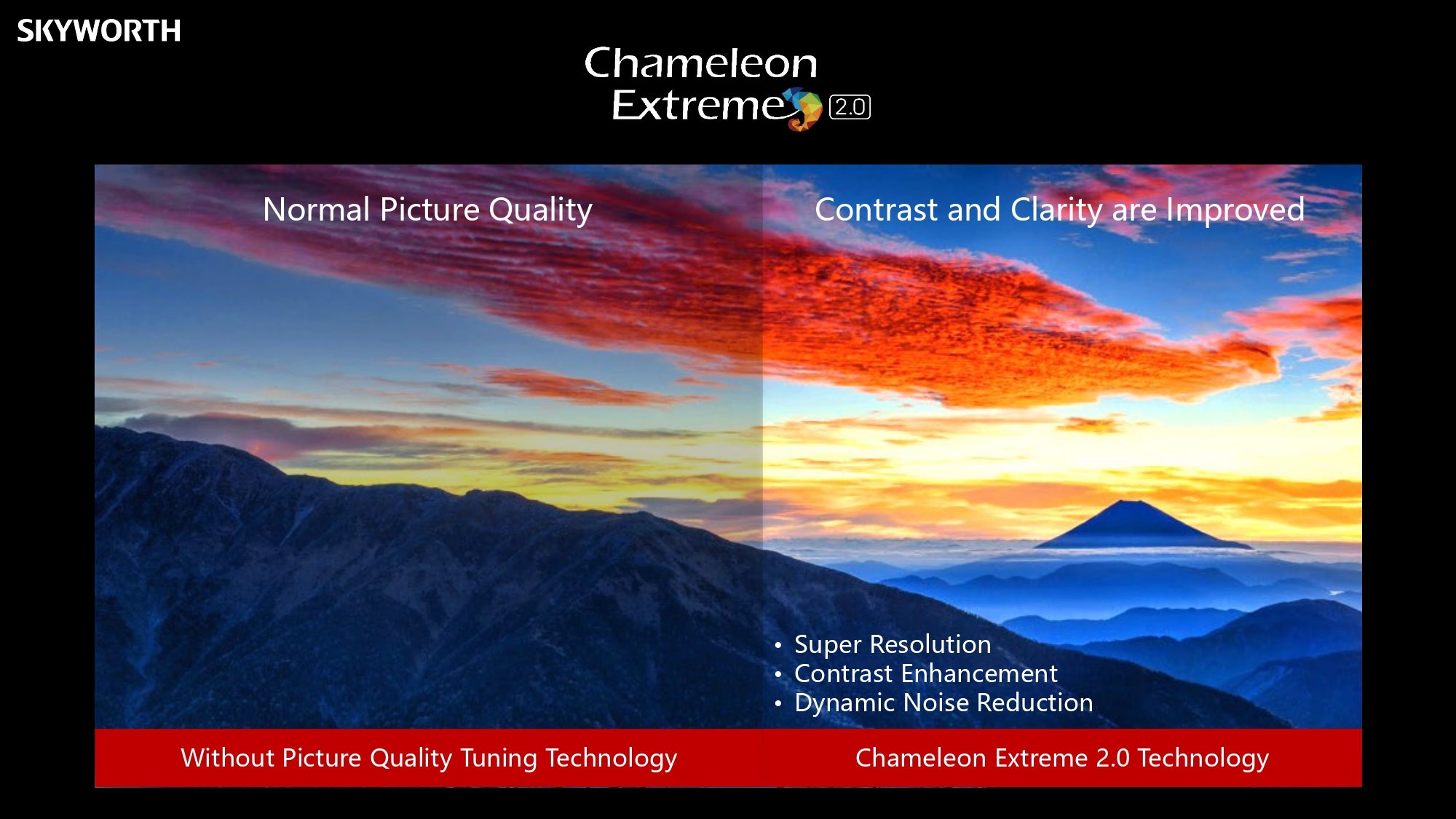 SKYWORTH

Chameleon Extreme 2.0

Normal Picture Quality

Contrast and Clarity are Improved

• Super Resolution
• Contrast Enhancement
• Dynamic Noise Reduction

Without Picture Quality Tuning Technology

Chameleon Extreme 2.0 Technology